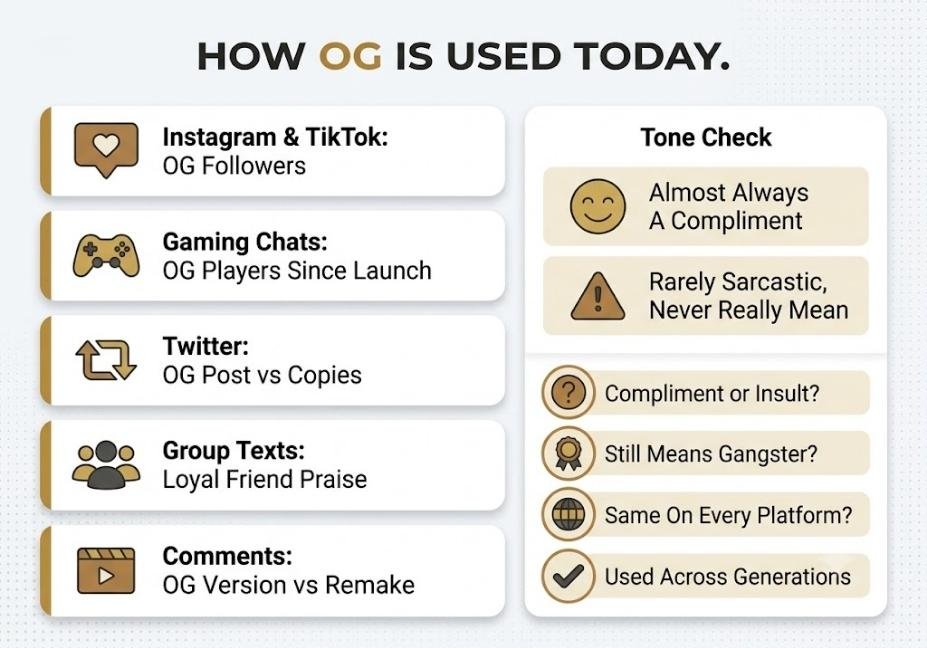 HOW OG IS USED TODAY.

Instagram & TikTok:
OG Followers

Gaming Chats:
OG Players Since Launch

Twitter:
OG Post vs Copies

Group Texts:
Loyal Friend Praise

Comments:
OG Version vs Remake

Tone Check

Almost Always A Compliment

Rarely Sarcastic, Never Really Mean

Compliment or Insult?

Still Means Gangster?

Same On Every Platform?

Used Across Generations